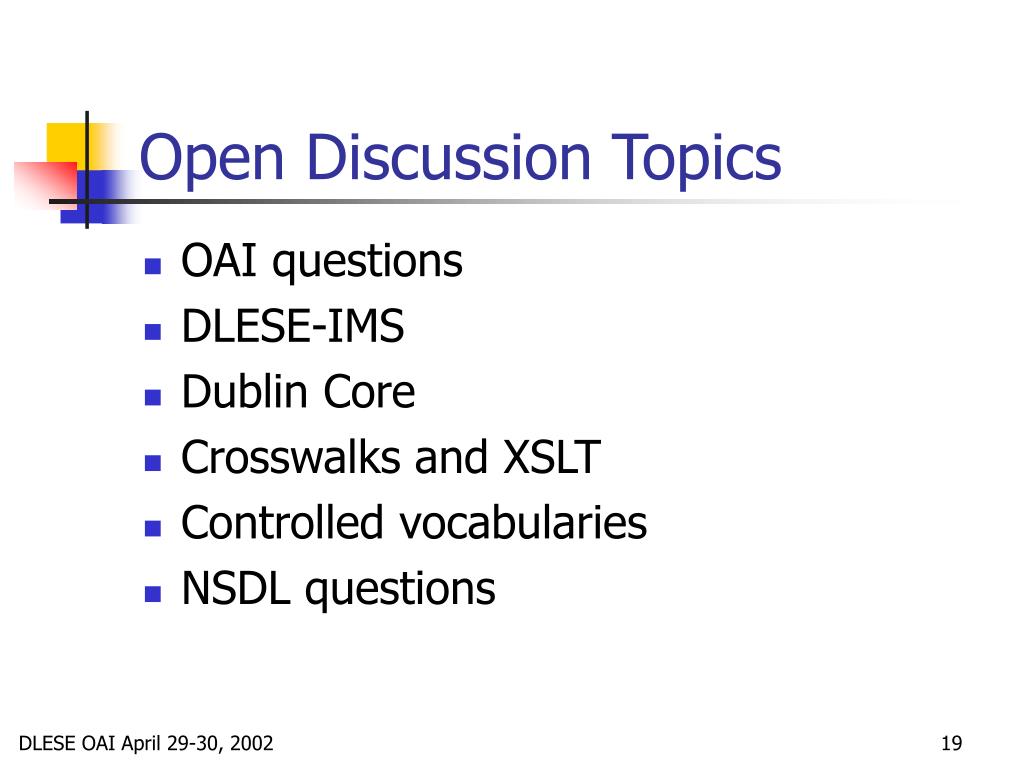 Open Discussion Topics

- OAI questions
- DLESE-IMS
- Dublin Core
- Crosswalks and XSLT
- Controlled vocabularies
- NSDL questions

DLESE OAI April 29-30, 2002

19